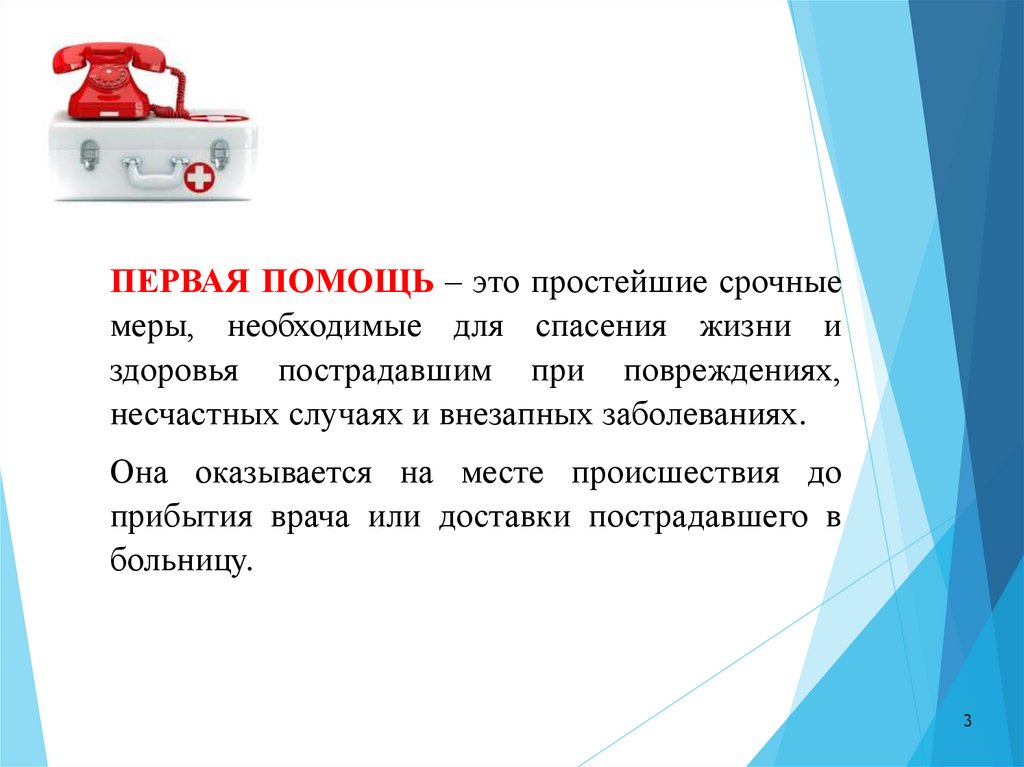 ПЕРВАЯ ПОМОЩЬ – это простейшие срочные меры, необходимые для спасения жизни и здоровья пострадавшим при повреждениях, несчастных случаях и внезапных заболеваниях.

Она оказывается на месте происшествия до прибытия врача или доставки пострадавшего в больницу.

3